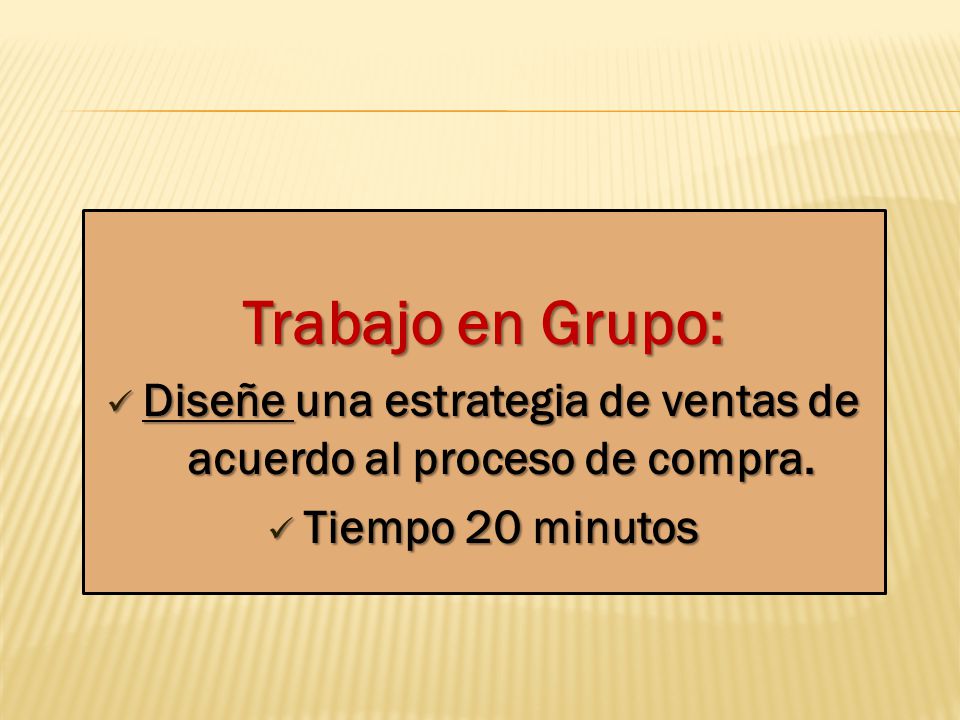 Trabajo en Grupo:

✓ Diseñe una estrategia de ventas de acuerdo al proceso de compra.

✓ Tiempo 20 minutos